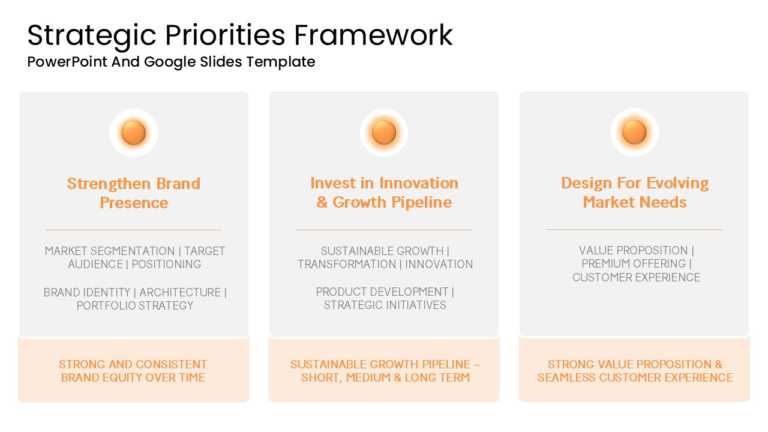 Strategic Priorities Framework
PowerPoint And Google Slides Template

Strengthen Brand Presence

MARKET SEGMENTATION | TARGET AUDIENCE | POSITIONING

BRAND IDENTITY | ARCHITECTURE | PORTFOLIO STRATEGY

STRONG AND CONSISTENT BRAND EQUITY OVER TIME

Invest in Innovation & Growth Pipeline

SUSTAINABLE GROWTH | TRANSFORMATION | INNOVATION

PRODUCT DEVELOPMENT | STRATEGIC INITIATIVES

SUSTAINABLE GROWTH PIPELINE – SHORT, MEDIUM & LONG TERM

Design For Evolving Market Needs

VALUE PROPOSITION | PREMIUM OFFERING | CUSTOMER EXPERIENCE

STRONG VALUE PROPOSITION & SEAMLESS CUSTOMER EXPERIENCE